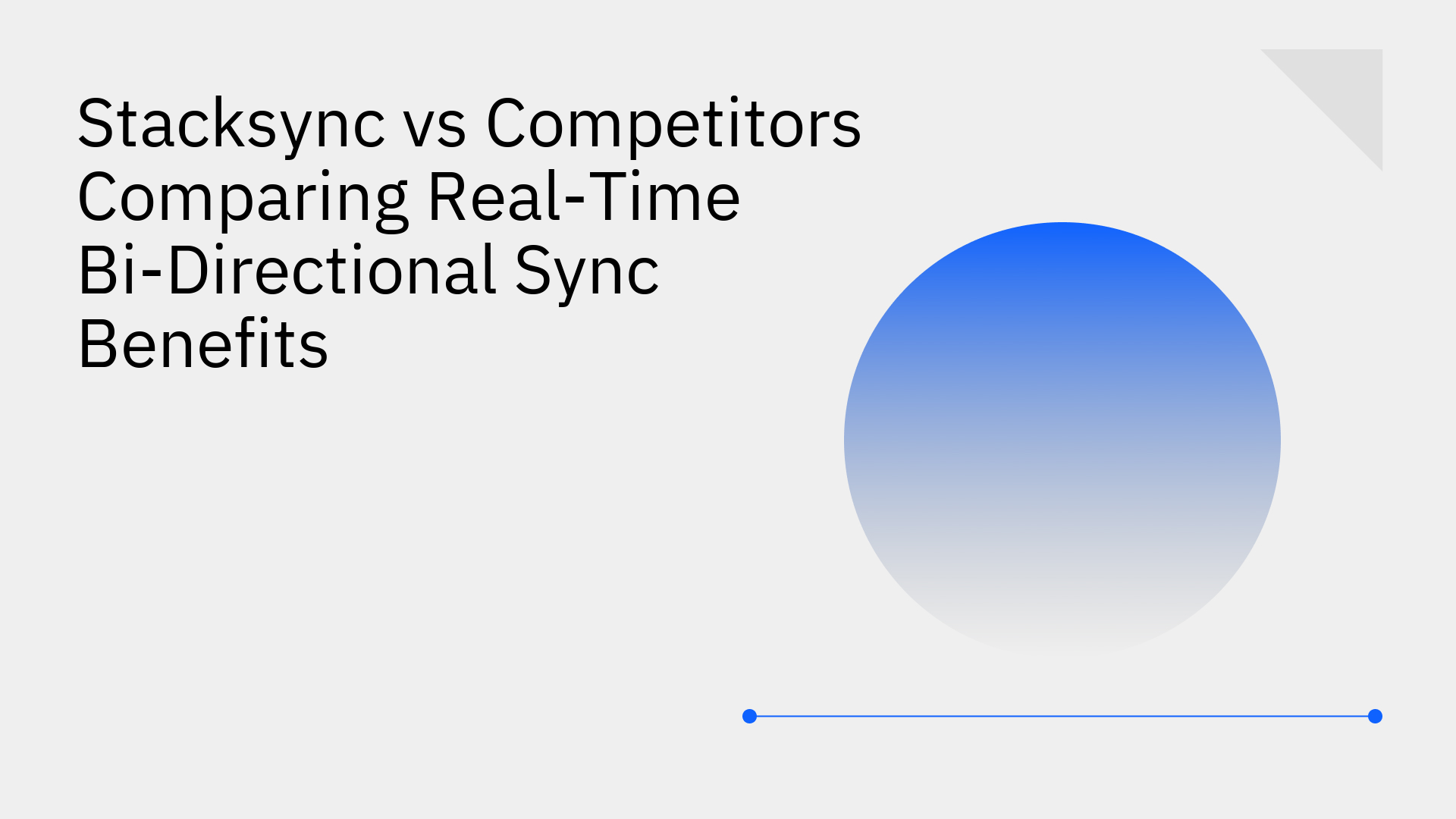 Stacksync vs Competitors Comparing Real-Time Bi-Directional Sync Benefits